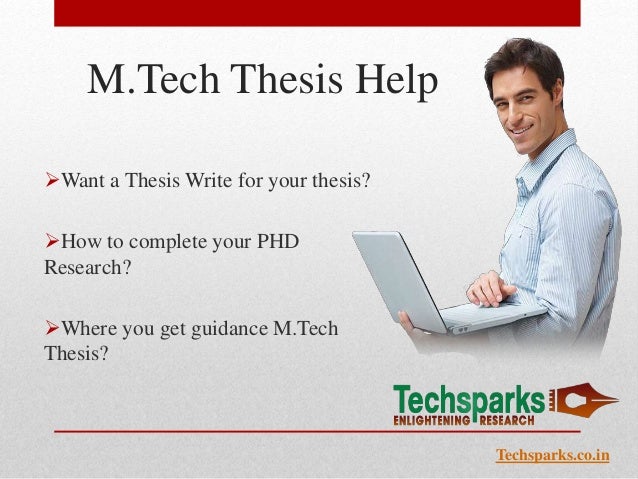 M.Tech Thesis Help

➢Want a Thesis Write for your thesis?

➢How to complete your PHD Research?

➢Where you get guidance M.Tech Thesis?

Techsparks
ENLIGHTENING RESEARCH

Techsparks.co.in